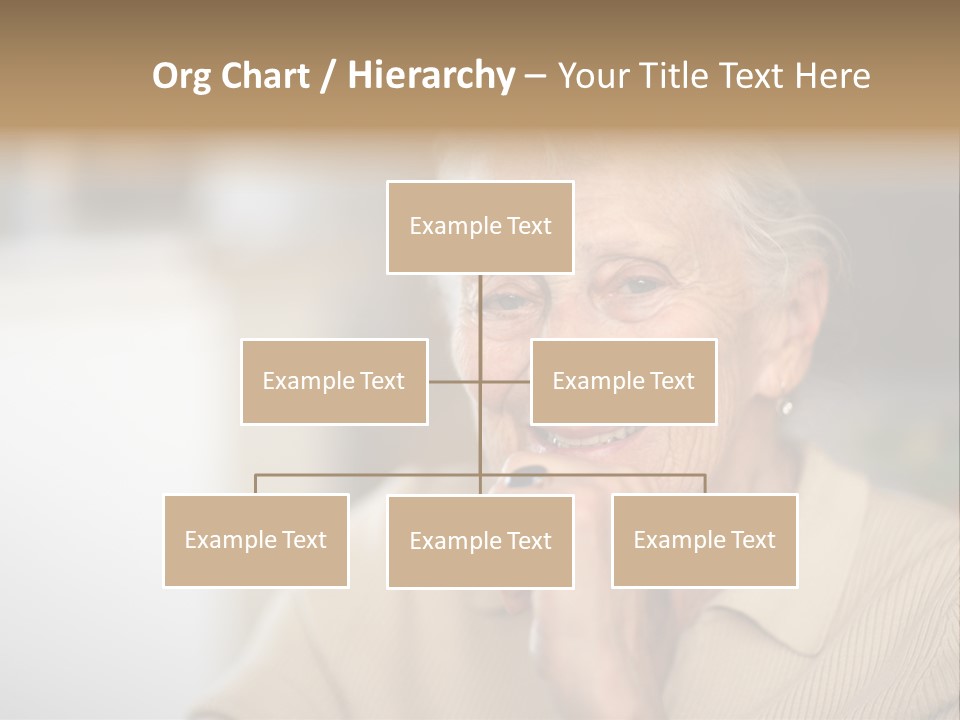 Org Chart / Hierarchy – Your Title Text Here

Example Text

Example Text

Example Text

Example Text

Example Text

Example Text